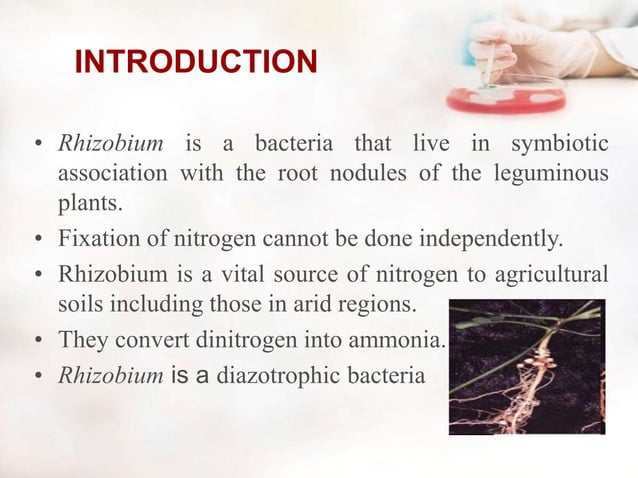 INTRODUCTION

• Rhizobium is a bacteria that live in symbiotic association with the root nodules of the leguminous plants.
• Fixation of nitrogen cannot be done independently.
• Rhizobium is a vital source of nitrogen to agricultural soils including those in arid regions.
• They convert dinitrogen into ammonia.
• Rhizobium is a diazotrophic bacteria